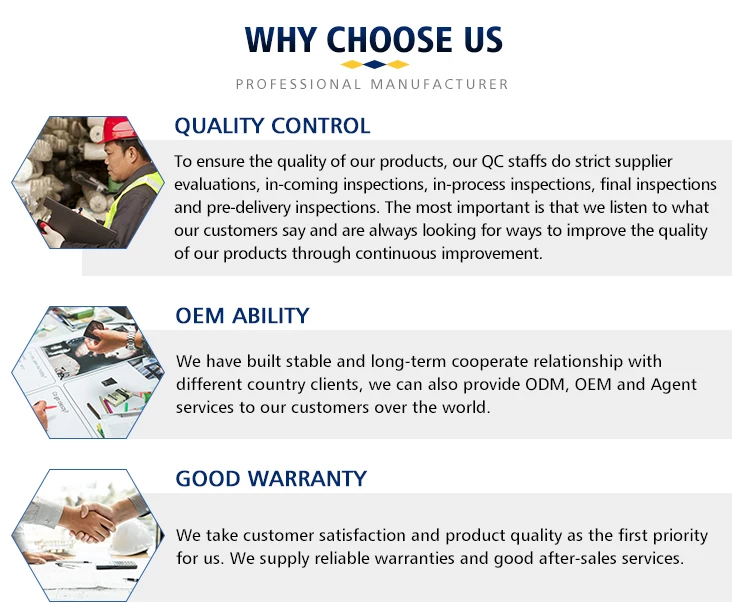 WHY CHOOSE US

PROFESSIONAL MANUFACTURER

QUALITY CONTROL

To ensure the quality of our products, our QC staffs do strict supplier evaluations, in-coming inspections, in-process inspections, final inspections and pre-delivery inspections. The most important is that we listen to what our customers say and are always looking for ways to improve the quality of our products through continuous improvement.

OEM ABILITY

We have built stable and long-term cooperate relationship with different country clients, we can also provide ODM, OEM and Agent services to our customers over the world.

GOOD WARRANTY

We take customer satisfaction and product quality as the first priority for us. We supply reliable warranties and good after-sales services.